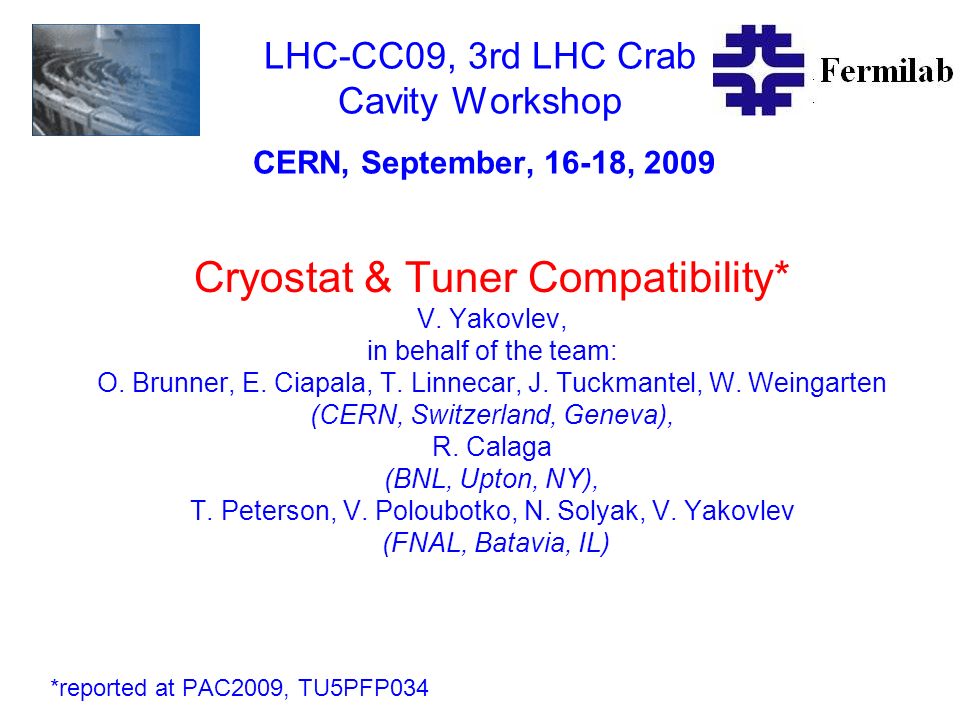 LHC-CC09, 3rd LHC Crab Cavity Workshop

Fermilab

CERN, September, 16-18, 2009

Cryostat & Tuner Compatibility*
V. Yakovlev,
in behalf of the team:
O. Brunner, E. Ciapala, T. Linnecar, J. Tuckmantel, W. Weingarten
(CERN, Switzerland, Geneva),
R. Calaga
(BNL, Upton, NY),
T. Peterson, V. Poloubotko, N. Solyak, V. Yakovlev
(FNAL, Batavia, IL)

*reported at PAC2009, TU5PFP034